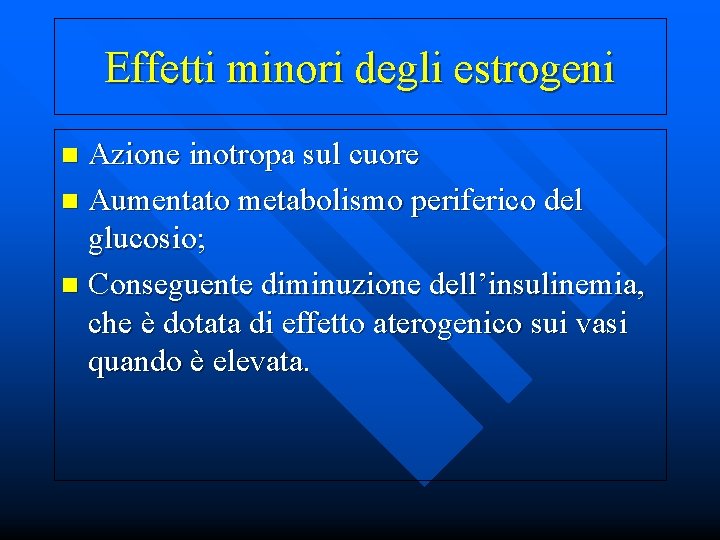 Effetti minori degli estrogeni

- Azione inotropa sul cuore
- Aumentato metabolismo periferico del glucosio;
- Conseguente diminuzione dell’insulinemia, che è dotata di effetto aterogenico sui vasi quando è elevata.